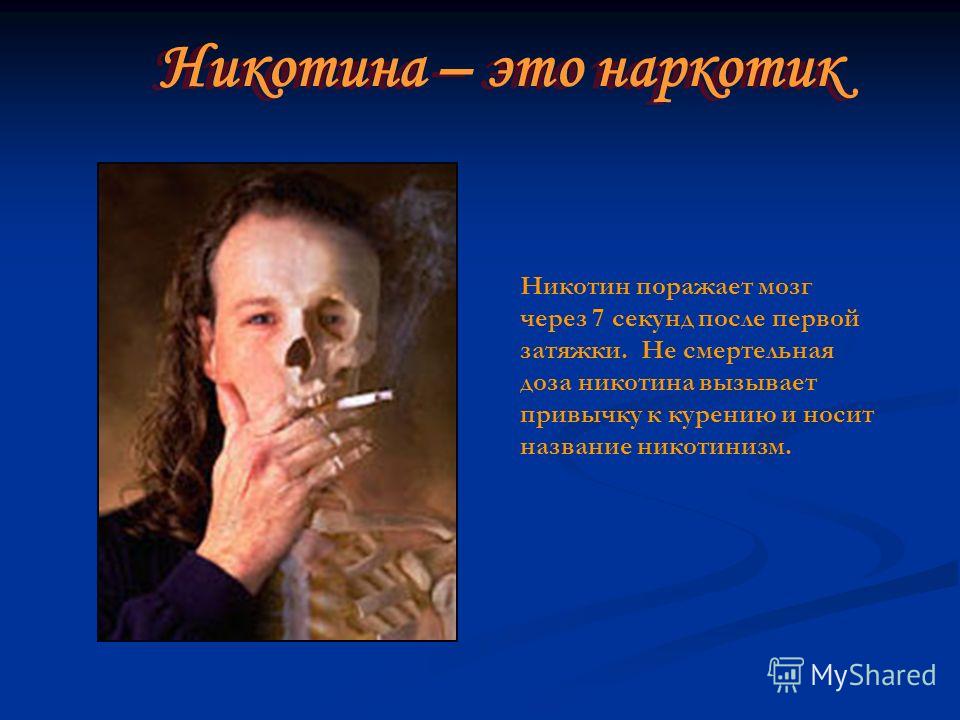 Никотина – это наркотик

Никотин поражает мозг через 7 секунд после первой затяжки. Не смертельная доза никотина вызывает привычку к курению и носит название никотинизм.

MyShared